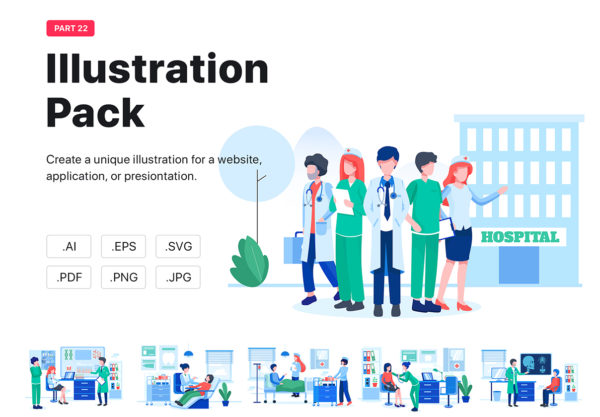 PART 22

Illustration Pack

Create a unique illustration for a website, application, or presiontation.

.AI .EPS .SVG
.PDF .PNG .JPG

HOSPITAL